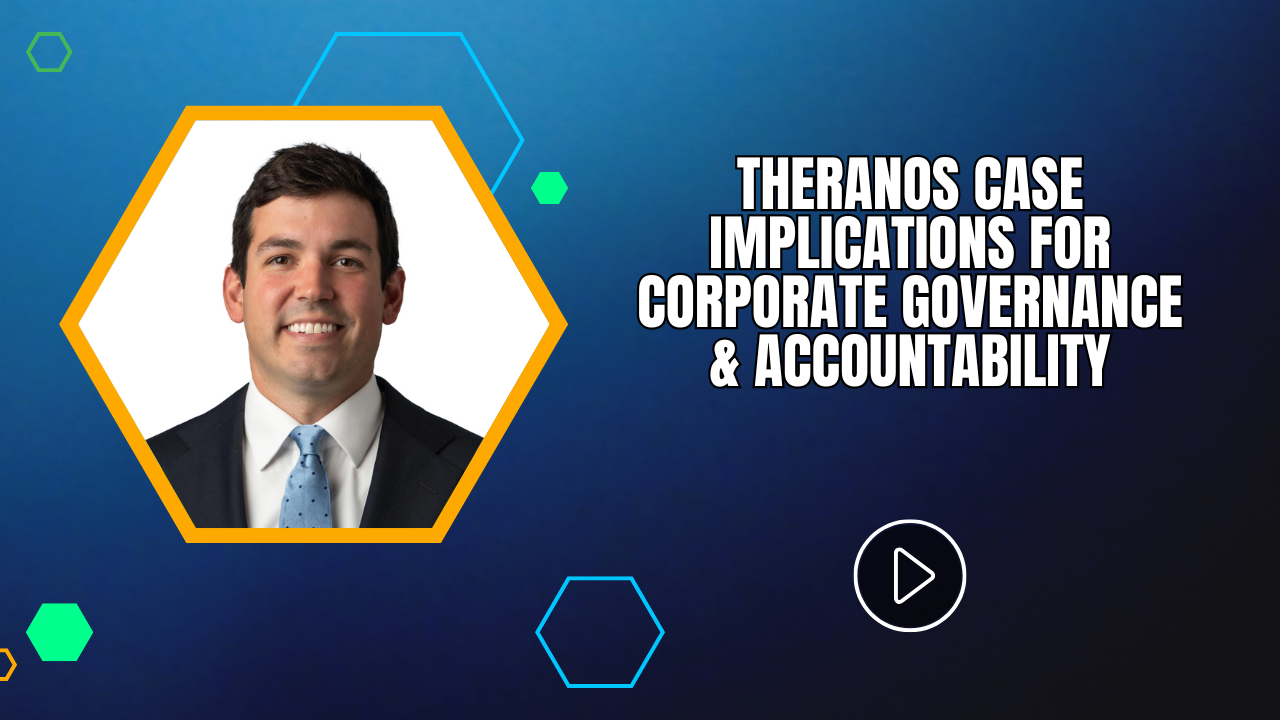 THERANOS CASE IMPLICATIONS FOR CORPORATE GOVERNANCE & ACCOUNTABILITY